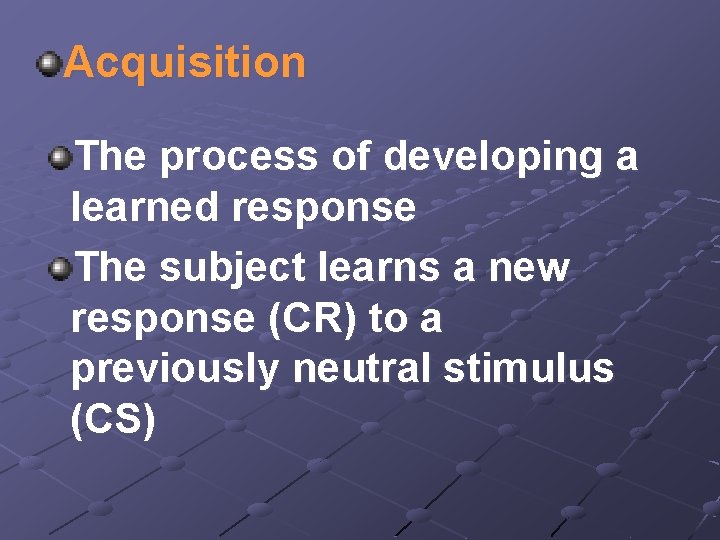 Acquisition

The process of developing a learned response

The subject learns a new response (CR) to a previously neutral stimulus (CS)